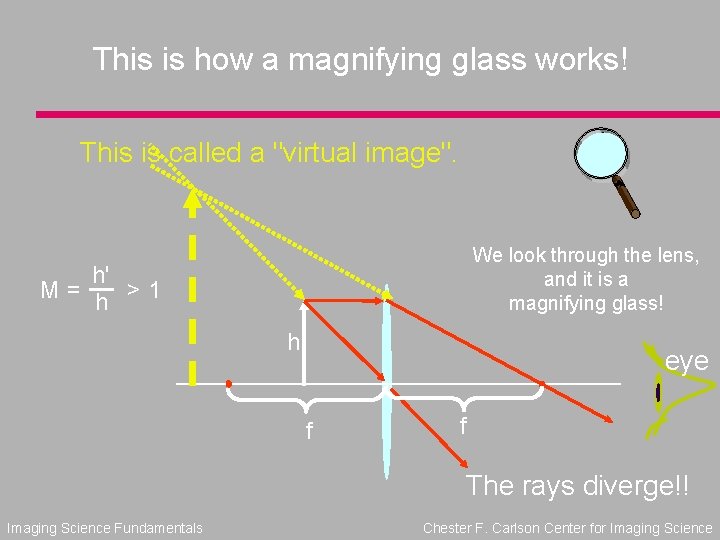 This is how a magnifying glass works!

This is called a "virtual image".

$M = \frac{h'}{h} > 1$

We look through the lens, and it is a magnifying glass!

h

eye

f

f

The rays diverge!!

Imaging Science Fundamentals

Chester F. Carlson Center for Imaging Science